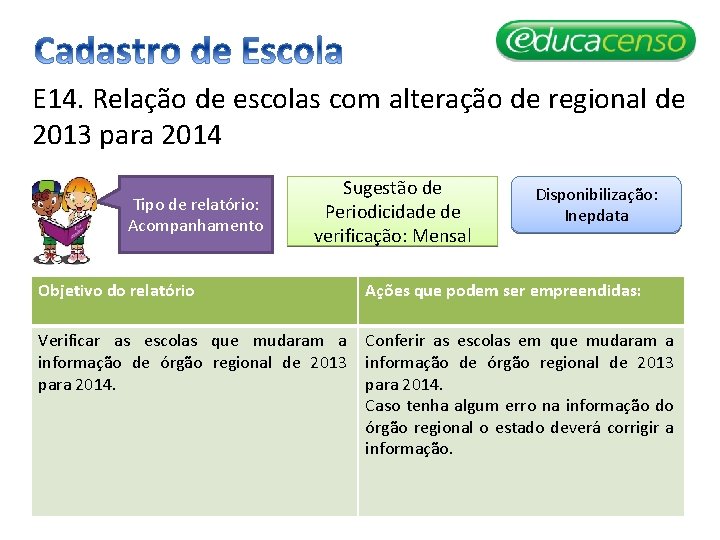 Cadastro de Escola

educacenso

E14. Relação de escolas com alteração de regional de 2013 para 2014

Tipo de relatório: Acompanhamento

Sugestão de Periodicidade de verificação: Mensal

Disponibilização: Inepdata

| Objetivo do relatório | Ações que podem ser empreendidas: |
|---|---|
| Verificar as escolas que mudaram a informação de órgão regional de 2013 para 2014. | Conferir as escolas em que mudaram a informação de órgão regional de 2013 para 2014. Caso tenha algum erro na informação do órgão regional o estado deverá corrigir a informação. |